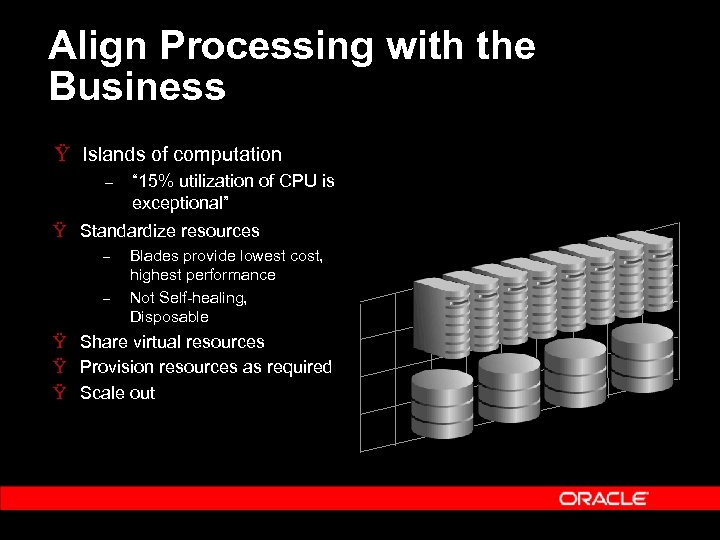 Align Processing with the Business

Ÿ Islands of computation
– "15% utilization of CPU is exceptional"
Ÿ Standardize resources
– Blades provide lowest cost, highest performance
– Not Self-healing, Disposable
Ÿ Share virtual resources
Ÿ Provision resources as required
Ÿ Scale out

ORACLE